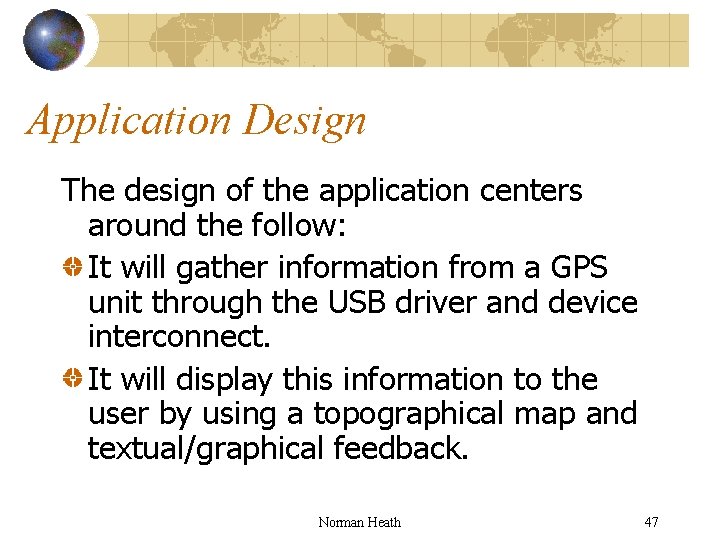 Application Design

The design of the application centers around the follow:

It will gather information from a GPS unit through the USB driver and device interconnect.

It will display this information to the user by using a topographical map and textual/graphical feedback.

Norman Heath

47